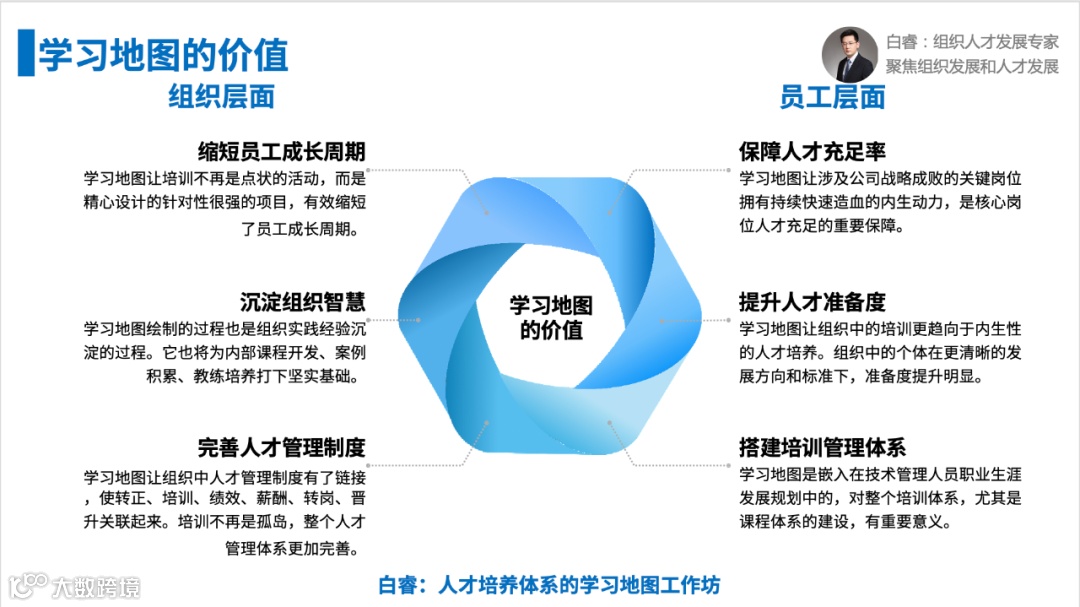 学习地图的价值

白睿：组织人才发展专家
聚焦组织发展和人才发展

组织层面

缩短员工成长周期
学习地图让培训不再是点状的活动，而是精心设计的针对性很强的项目，有效缩短了员工成长周期。

沉淀组织智慧
学习地图绘制的过程也是组织实践经验沉淀的过程。它也将为内部课程开发、案例积累、教练培养打下坚实基础。

完善人才管理制度
学习地图让组织中人才管理制度有了链接，使转正、培训、绩效、薪酬、转岗、晋升关联起来。培训不再是孤岛，整个人才管理体系更加完善。

学习地图的价值

员工层面

保障人才充足率
学习地图让涉及公司战略成败的关键岗位拥有持续快速造血的内生动力，是核心岗位人才充足的重要保障。

提升人才准备度
学习地图让组织中的培训更趋向于内生性的人才培养。组织中的个体在更清晰的发展方向和标准下，准备度提升明显。

搭建培训管理体系
学习地图是嵌入在技术管理人员职业生涯发展规划中的，对整个培训体系，尤其是课程体系的建设，有重要意义。

白睿：人才培养体系的学习地图工作坊

大数跨境